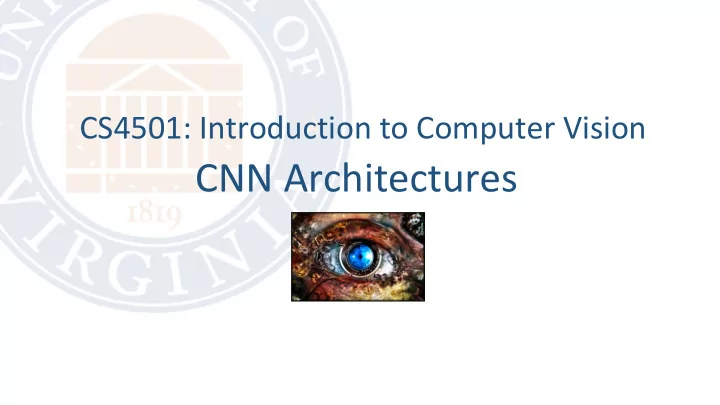 UNIVERSITY OF VIRGINIA
1819

CS4501: Introduction to Computer Vision

CNN Architectures